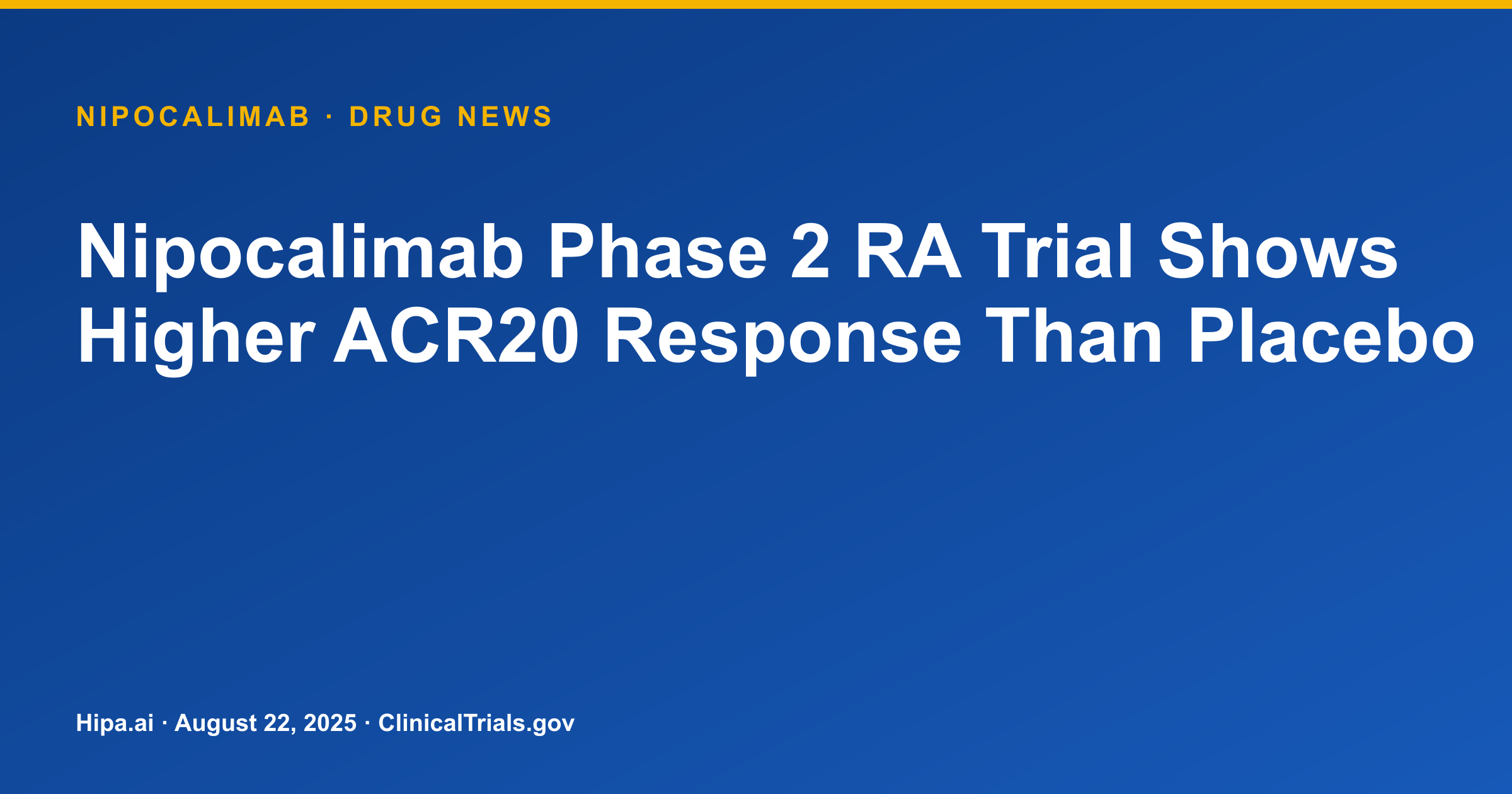 NIPOCALIMAB · DRUG NEWS

Nipocalimab Phase 2 RA Trial Shows Higher ACR20 Response Than Placebo

Hipa.ai · August 22, 2025 · ClinicalTrials.gov